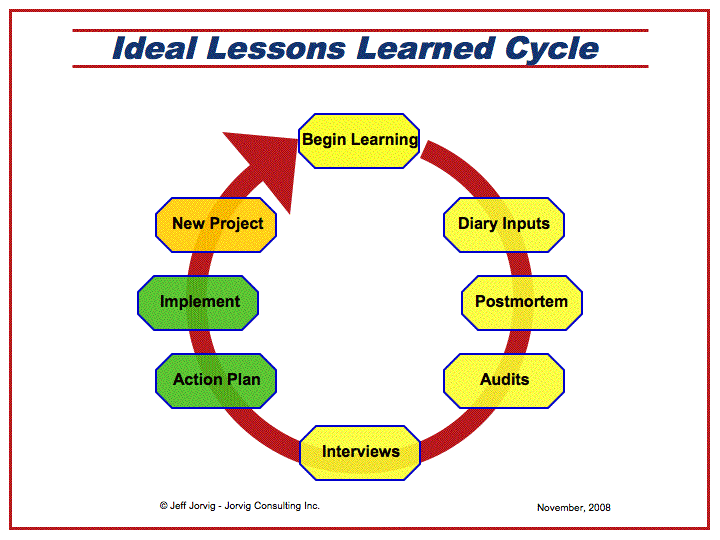 Ideal Lessons Learned Cycle

Begin Learning

Diary Inputs

Postmortem

Audits

Interviews

Action Plan

Implement

New Project

© Jeff Jorvig - Jorvig Consulting Inc.

November, 2008